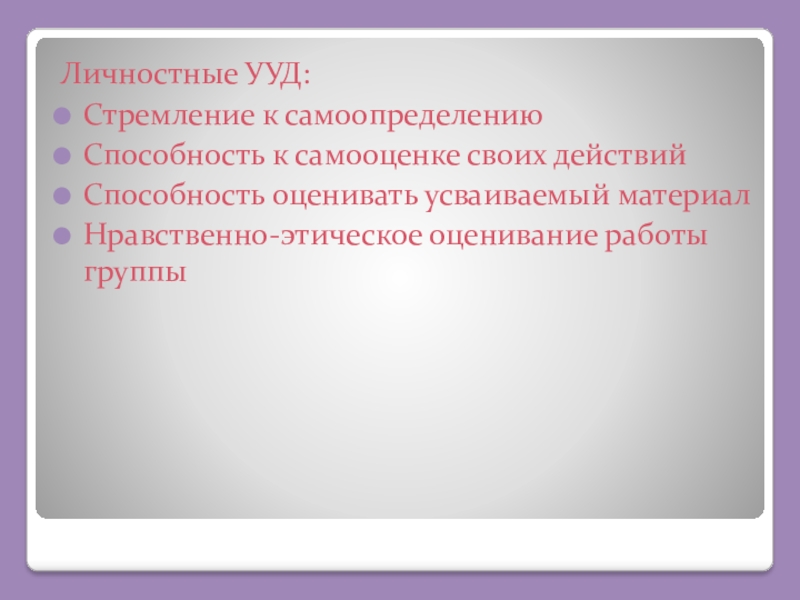 Личностные УУД:

- Стремление к самоопределению
- Способность к самооценке своих действий
- Способность оценивать усваиваемый материал
- Нравственно-этическое оценивание работы группы